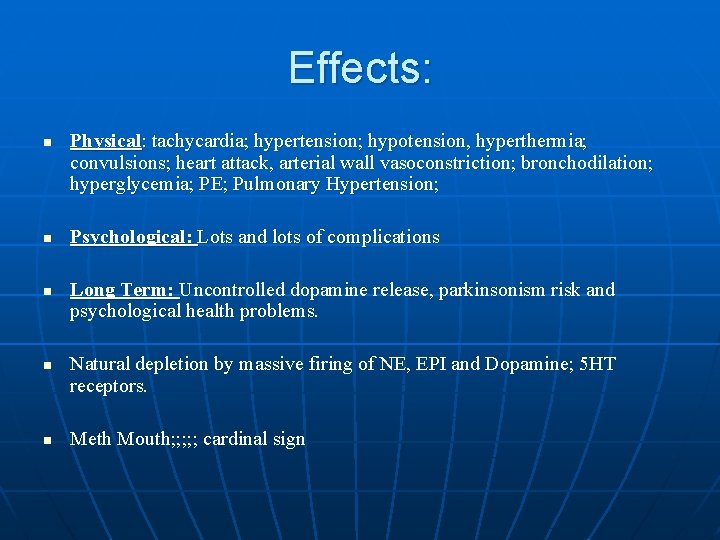 Effects:

Physical: tachycardia; hypertension; hypotension, hyperthermia; convulsions; heart attack, arterial wall vasoconstriction; bronchodilation; hyperglycemia; PE; Pulmonary Hypertension;

Psychological: Lots and lots of complications

Long Term: Uncontrolled dopamine release, parkinsonism risk and psychological health problems.

Natural depletion by massive firing of NE, EPI and Dopamine; 5HT receptors.

Meth Mouth;;;;; cardinal sign